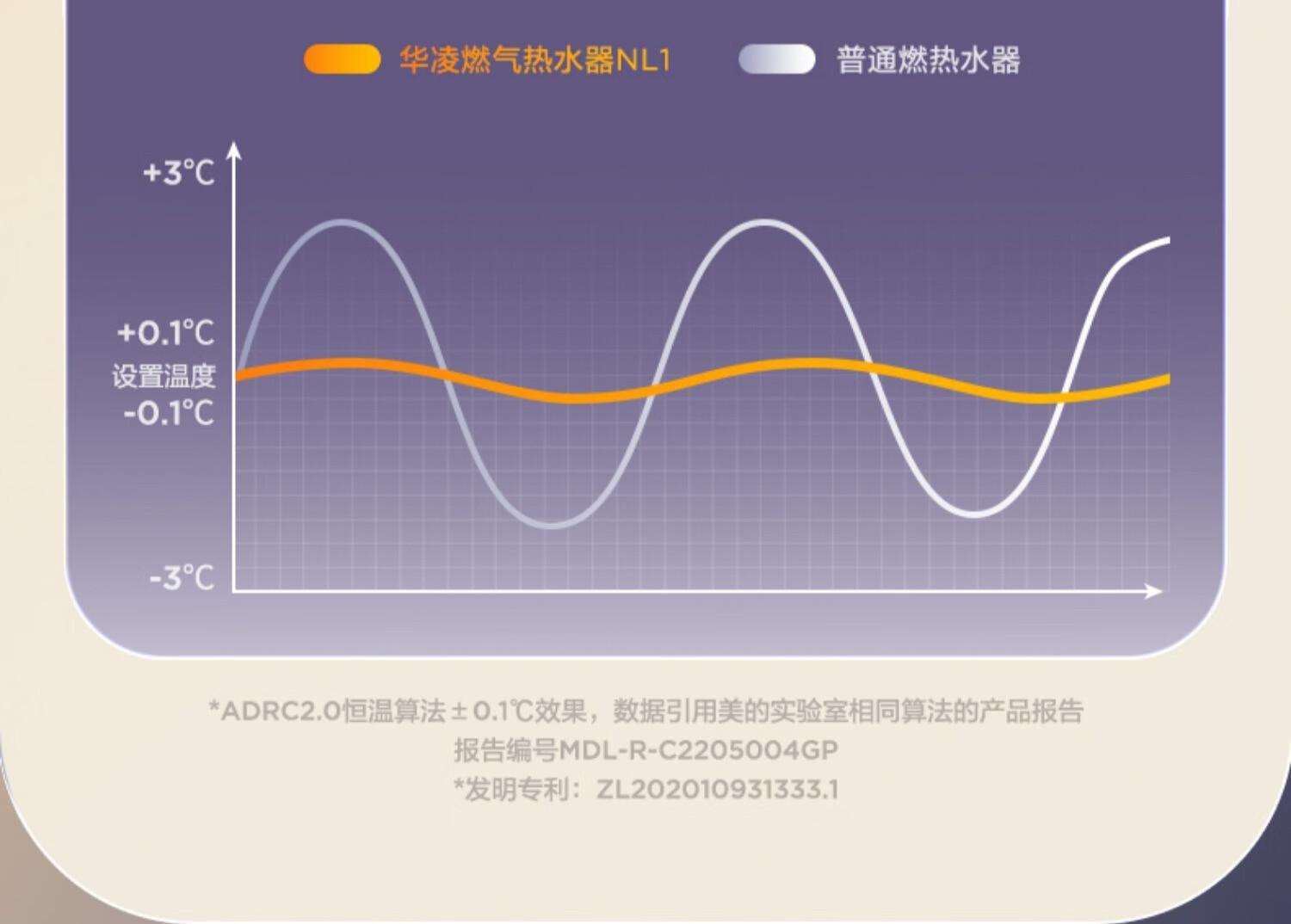 华凌燃气热水器NL1 普通燃热水器

+3°C

+0.1°C
设置温度
-0.1°C

-3°C

*ADRC2.0恒温算法±0.1℃效果，数据引用美的实验室相同算法的产品报告
报告编号MDL-R-C2205004GP
*发明专利：ZL202010931333.1